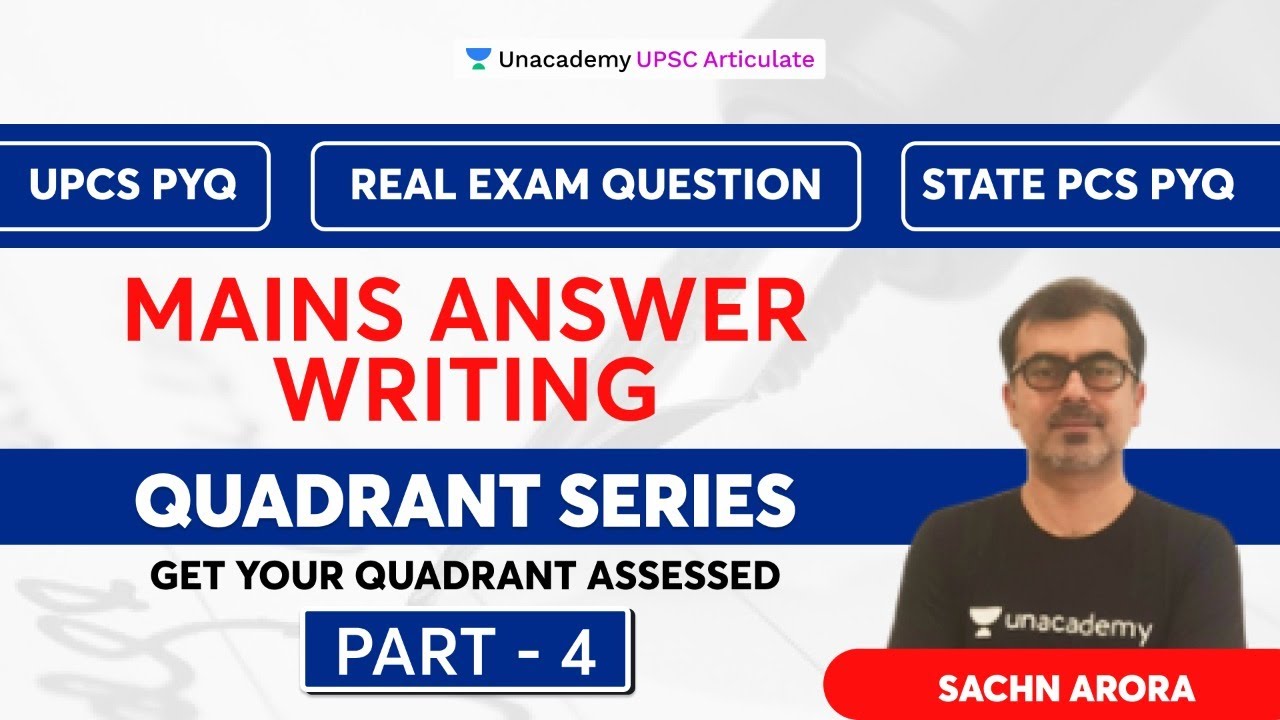 Unacademy UPSC Articulate

UPCS PYQ

REAL EXAM QUESTION

STATE PCS PYQ

MAINS ANSWER WRITING

QUADRANT SERIES

GET YOUR QUADRANT ASSESSED

PART - 4

unacademy

SACHN ARORA